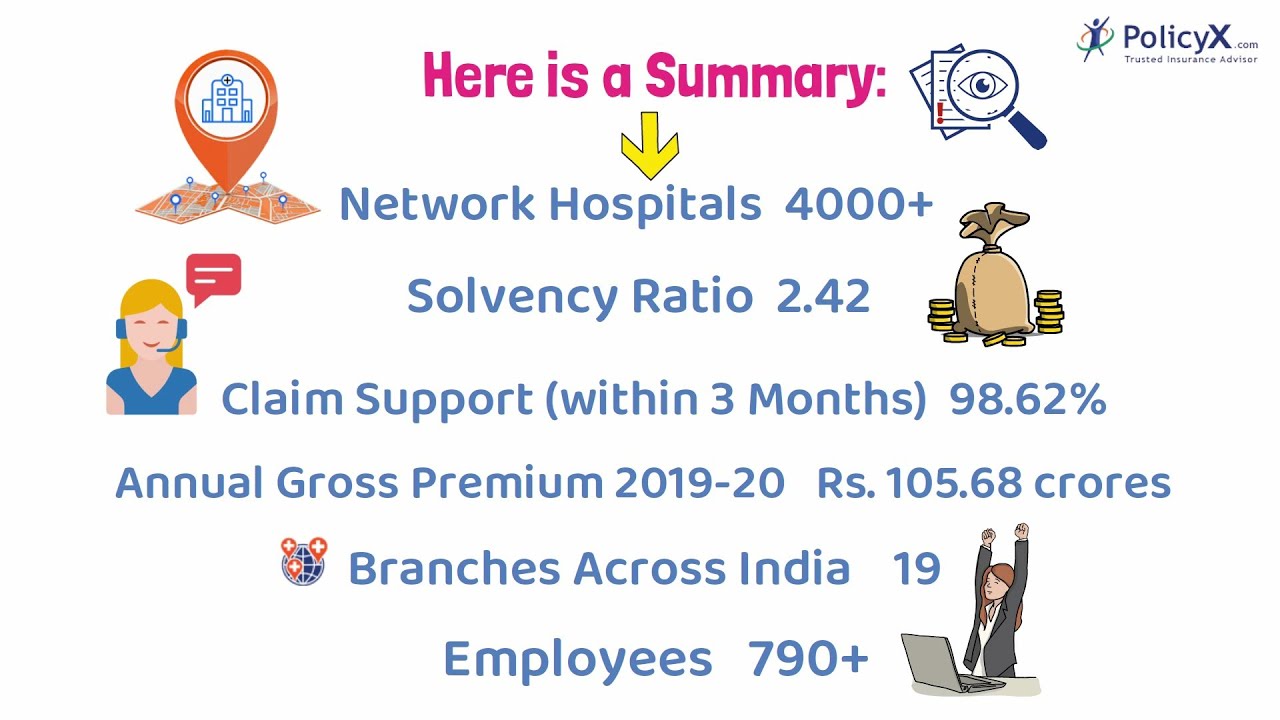 PolicyX.com
Trusted Insurance Advisor

Here is a Summary:

Network Hospitals 4000+

Solvency Ratio 2.42

Claim Support (within 3 Months) 98.62%

Annual Gross Premium 2019-20 Rs. 105.68 crores

Branches Across India 19

Employees 790+